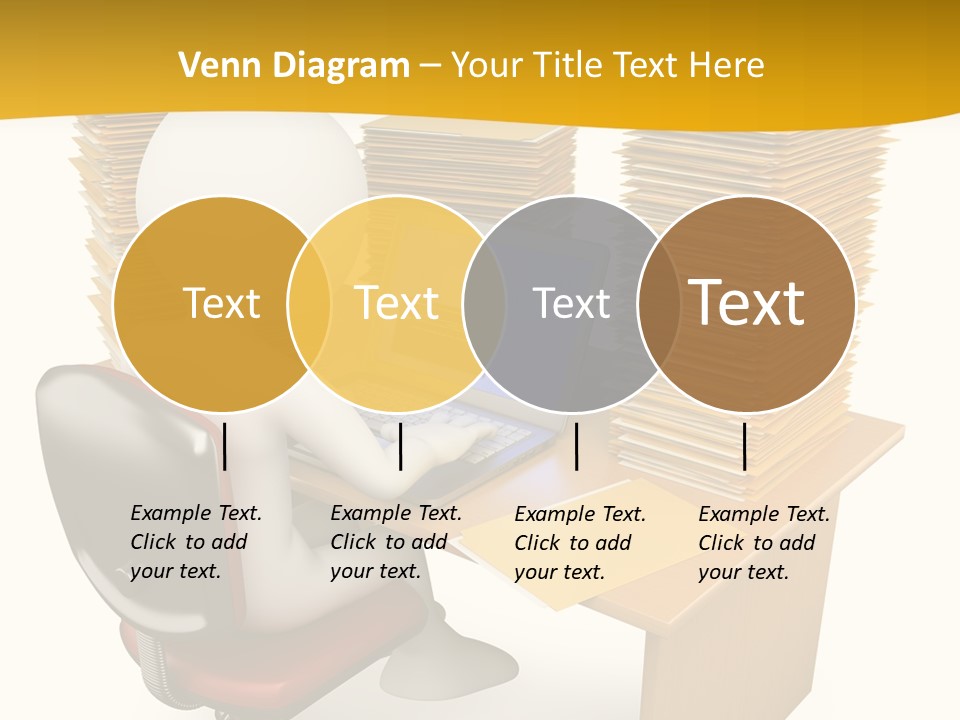 Venn Diagram – Your Title Text Here

Text

Text

Text

Text

Example Text. Click to add your text.

Example Text. Click to add your text.

Example Text. Click to add your text.

Example Text. Click to add your text.